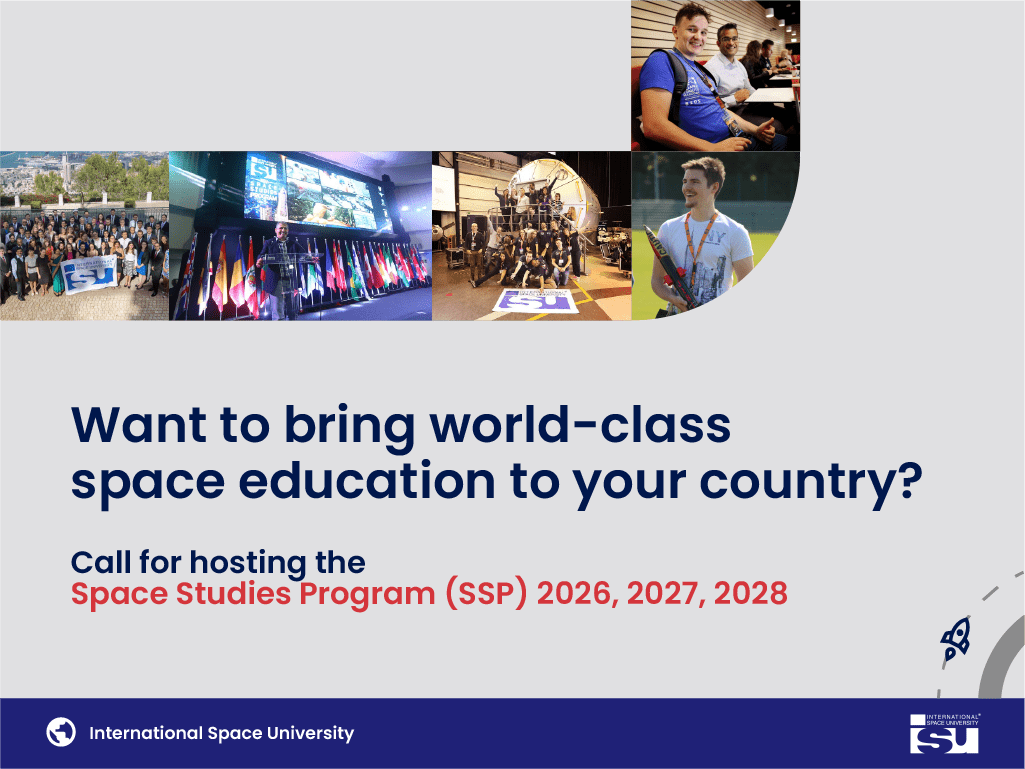 Want to bring world-class space education to your country?

Call for hosting the
Space Studies Program (SSP) 2026, 2027, 2028

International Space University

INTERNATIONAL SPACE UNIVERSITY
ISU